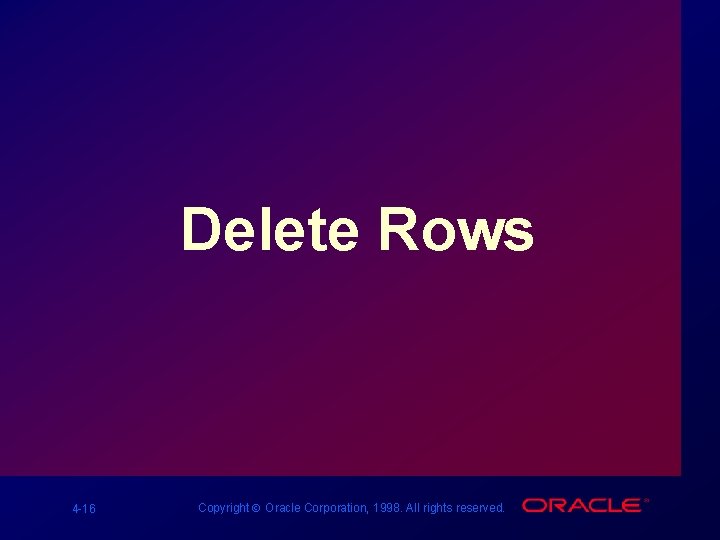 Delete Rows

4-16

Copyright © Oracle Corporation, 1998. All rights reserved.

ORACLE®